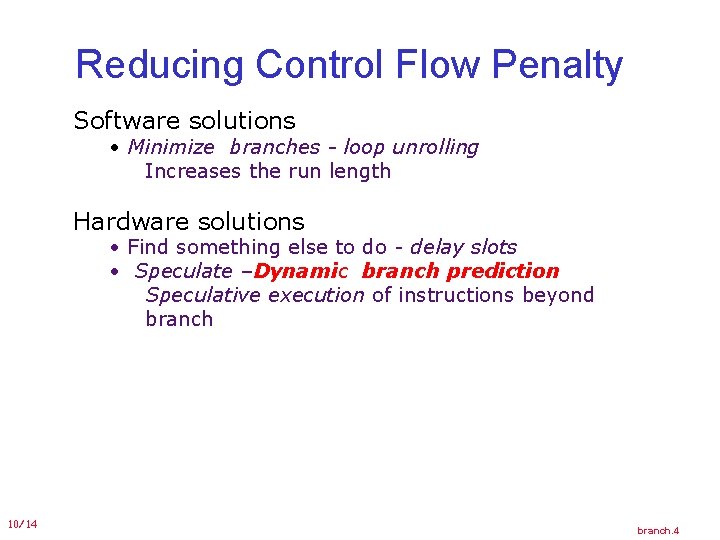 Reducing Control Flow Penalty

Software solutions

• Minimize branches - loop unrolling
Increases the run length

Hardware solutions

• Find something else to do - delay slots
• Speculate –Dynamic branch prediction
Speculative execution of instructions beyond branch

10/14

branch.4